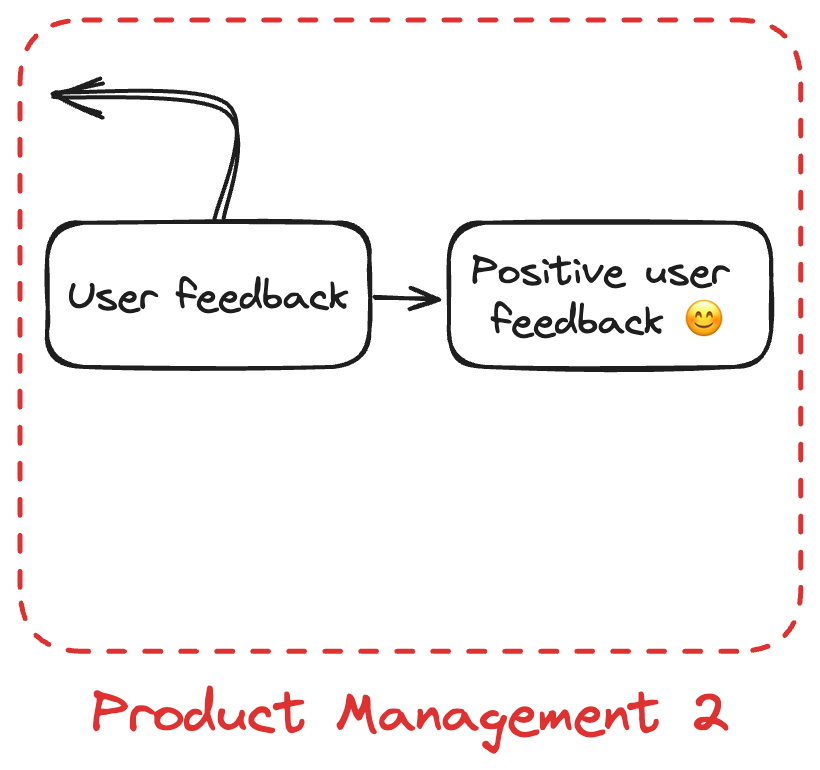 User feedback

Positive user feedback 😊

Product Management 2